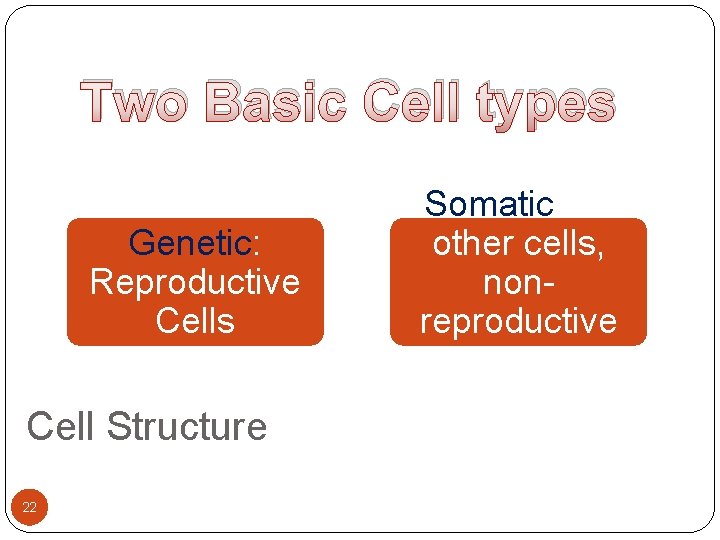 Two Basic Cell types

Genetic: Reproductive Cells

Somatic other cells, non-reproductive

Cell Structure

22